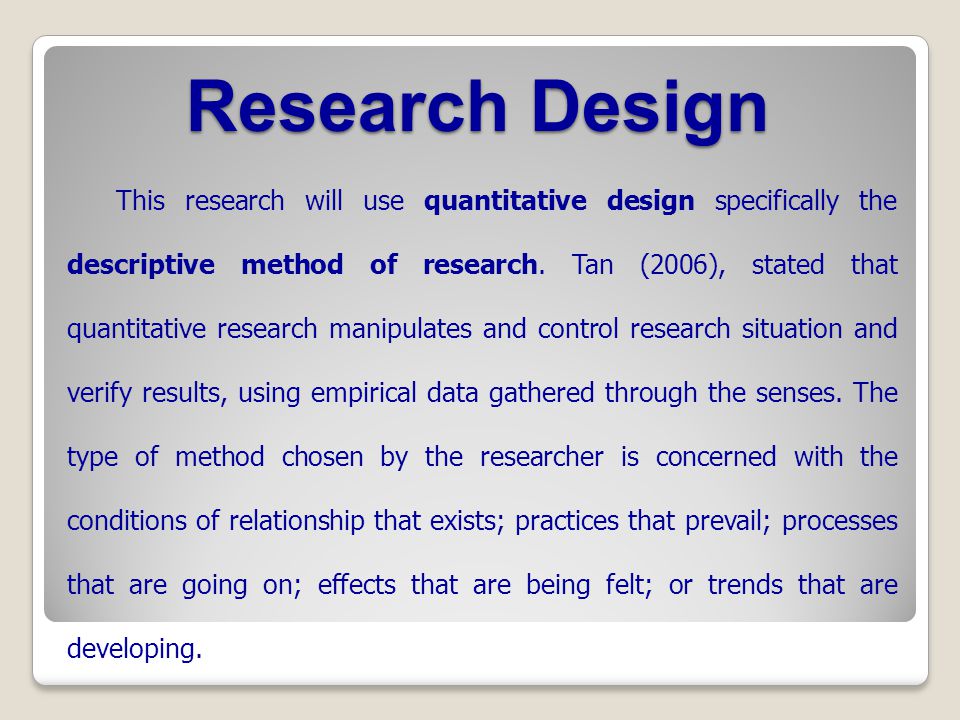 Research Design

This research will use quantitative design specifically the descriptive method of research. Tan (2006), stated that quantitative research manipulates and control research situation and verify results, using empirical data gathered through the senses. The type of method chosen by the researcher is concerned with the conditions of relationship that exists; practices that prevail; processes that are going on; effects that are being felt; or trends that are developing.